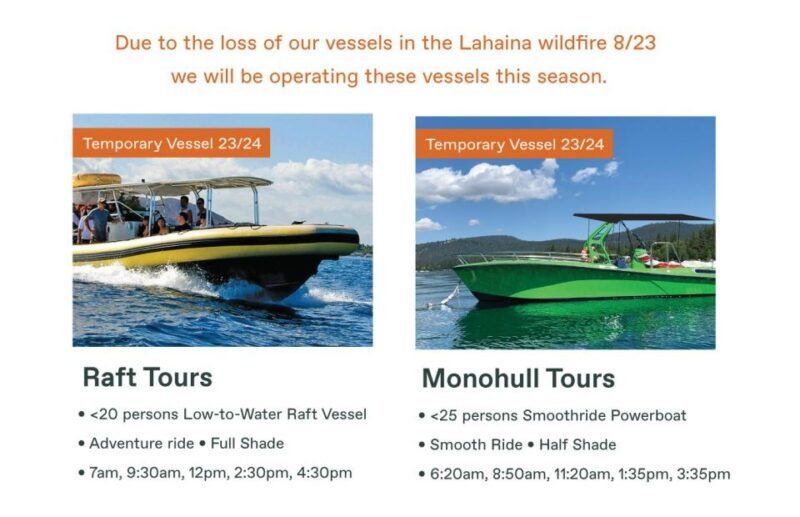 Due to the loss of our vessels in the Lahaina wildfire 8/23
we will be operating these vessels this season.

Temporary Vessel 23/24

Raft Tours

• <20 persons Low-to-Water Raft Vessel

• Adventure ride • Full Shade

• 7am, 9:30am, 12pm, 2:30pm, 4:30pm

Temporary Vessel 23/24

Monohull Tours

• <25 persons Smoothride Powerboat

• Smooth Ride • Half Shade

• 6:20am, 8:50am, 11:20am, 1:35pm, 3:35pm